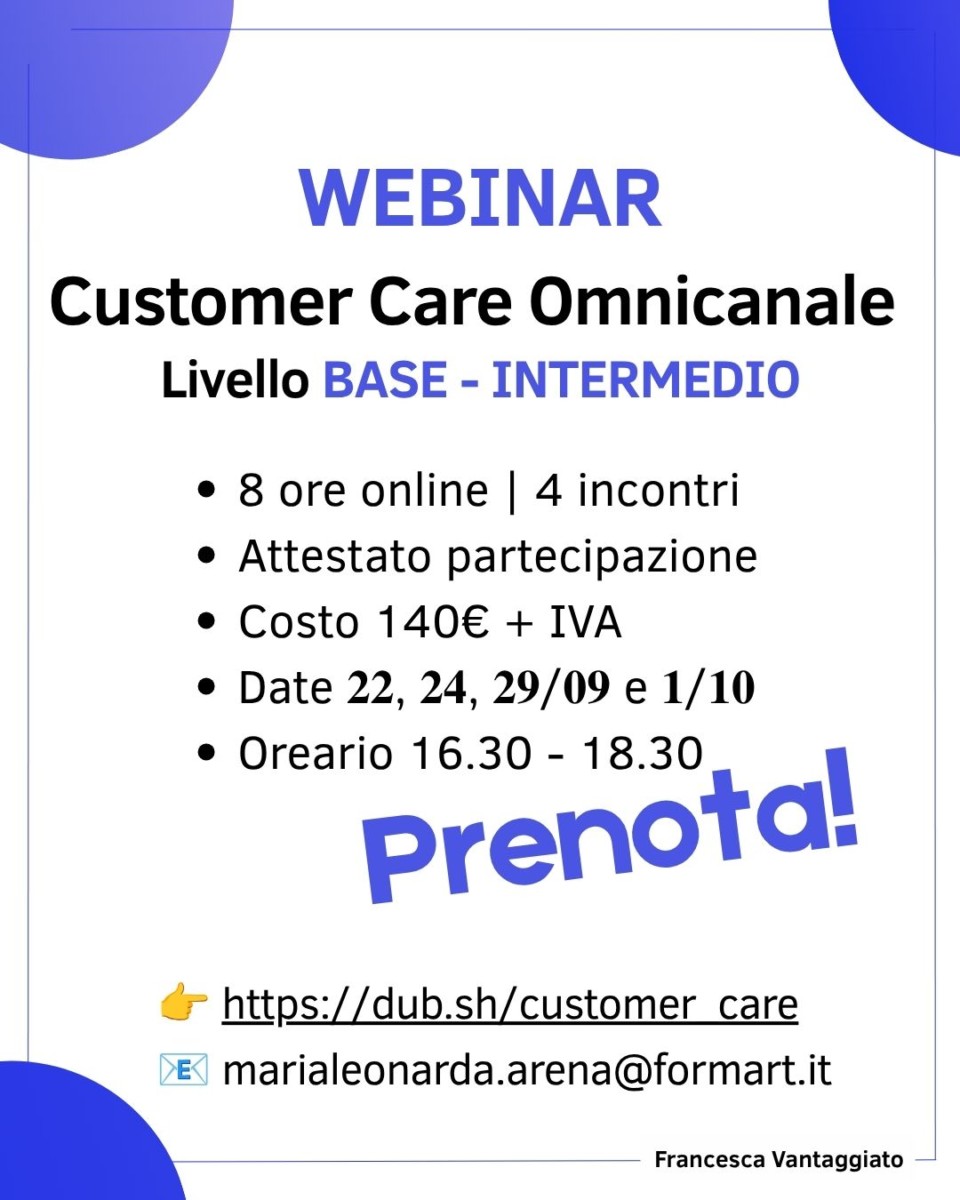 WEBINAR

Customer Care Omnicanale

Livello BASE - INTERMEDIO

• 8 ore online | 4 incontri
• Attestato partecipazione
• Costo 140€ + IVA
• Date 22, 24, 29/09 e 1/10
• Oreario 16.30 - 18.30

Prenota!

👉 https://dub.sh/customer_care
📧 marialeonarda.arena@formart.it

Francesca Vantaggiato